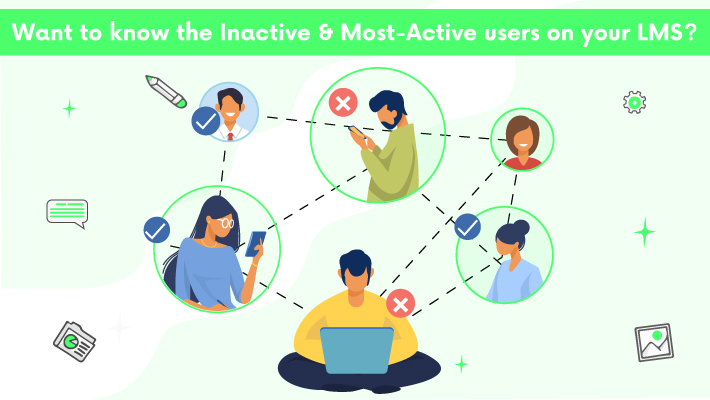 Want to know the Inactive & Most-Active users on your LMS?